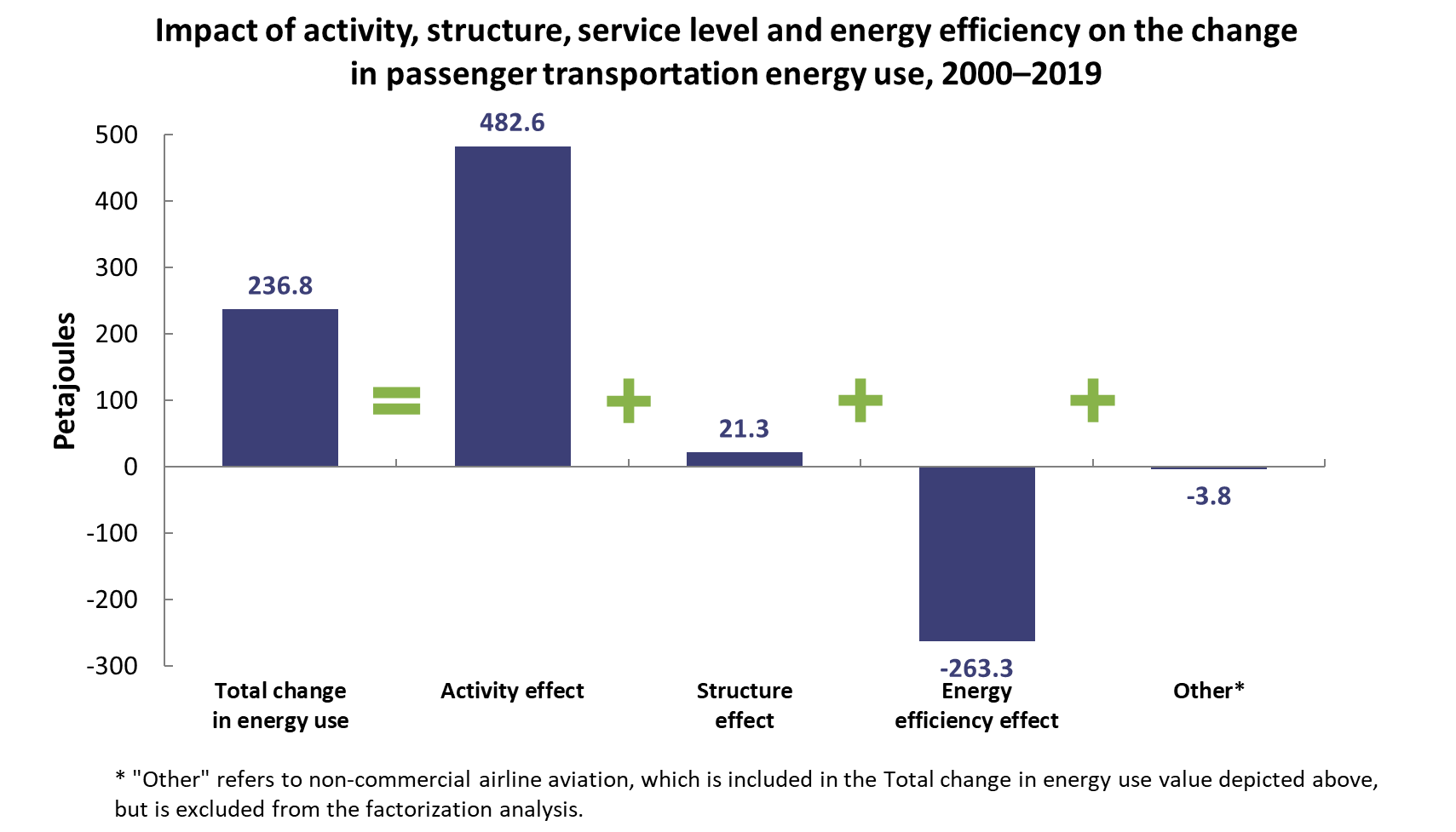 Impact of activity, structure, service level and energy efficiency on the change in passenger transportation energy use, 2000–2019

Petajoules

500
400
300
200
100
0
-100
-200
-300

236.8
=
482.6
+
21.3
+
-263.3
+
-3.8

Total change in energy use
Activity effect
Structure effect
Energy efficiency effect
Other*

* "Other" refers to non-commercial airline aviation, which is included in the Total change in energy use value depicted above, but is excluded from the factorization analysis.